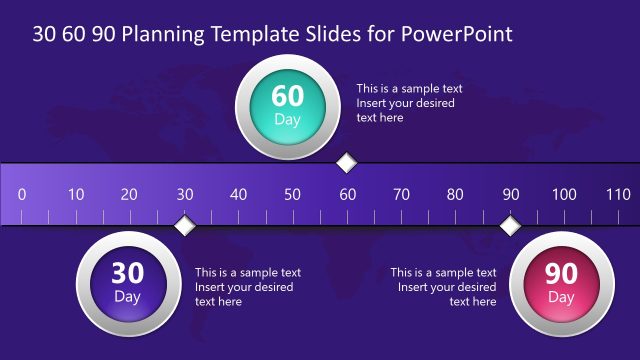 30 60 90 Planning Template Slides for PowerPoint

60
Day

This is a sample text
Insert your desired
text here

0 10 20 30 40 50 60 70 80 90 100 110

30
Day

This is a sample text
Insert your desired
text here

This is a sample text
Insert your desired
text here

90
Day